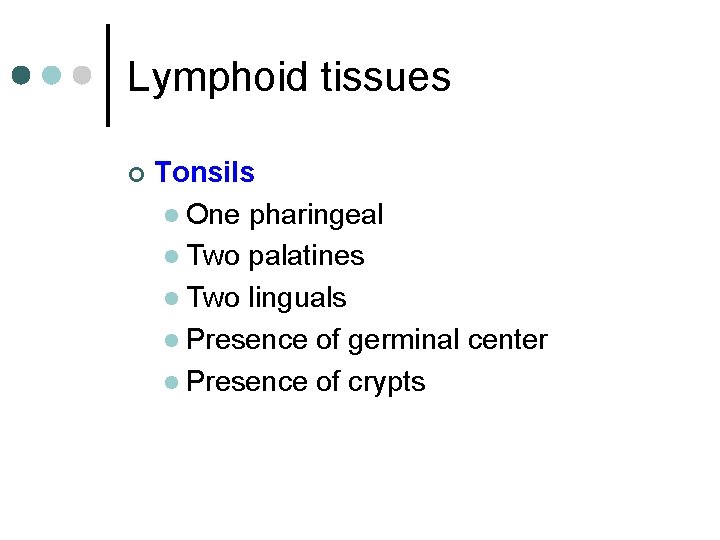 Lymphoid tissues

Tonsils
One pharingeal
Two palatines
Two linguals
Presence of germinal center
Presence of crypts